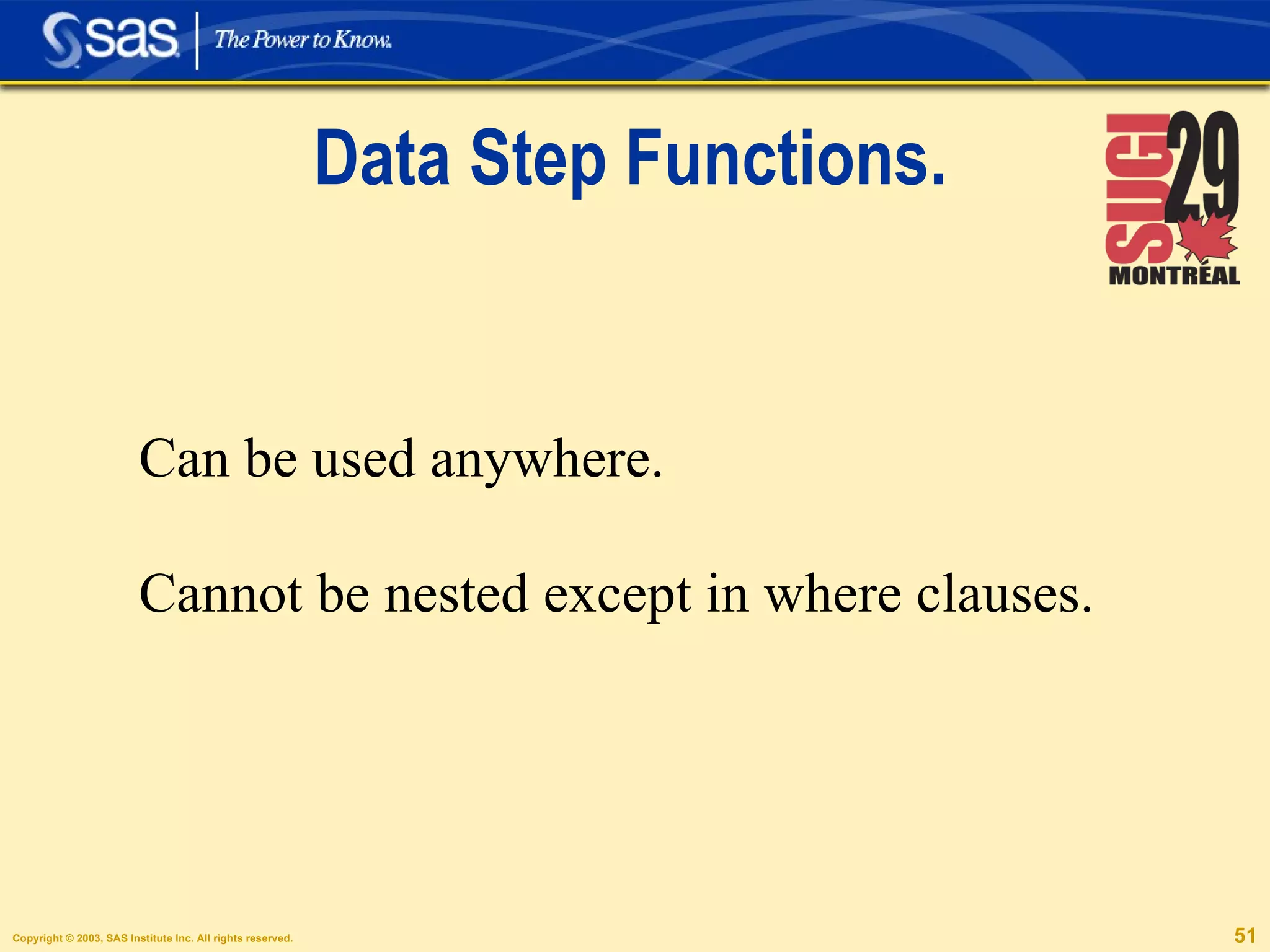 sas | The Power to Know.

Data Step Functions.

SUGI 29 MONTRÉAL

Can be used anywhere.

Cannot be nested except in where clauses.

Copyright © 2003, SAS Institute Inc. All rights reserved.

51